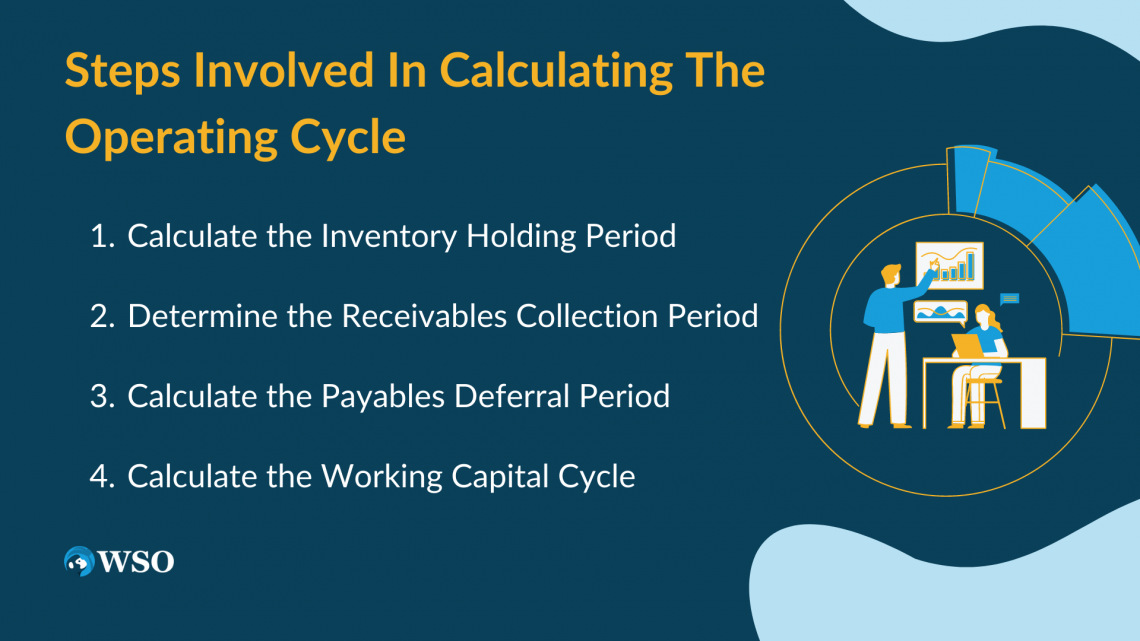 Steps Involved In Calculating The Operating Cycle

1. Calculate the Inventory Holding Period
2. Determine the Receivables Collection Period
3. Calculate the Payables Deferral Period
4. Calculate the Working Capital Cycle

WSO